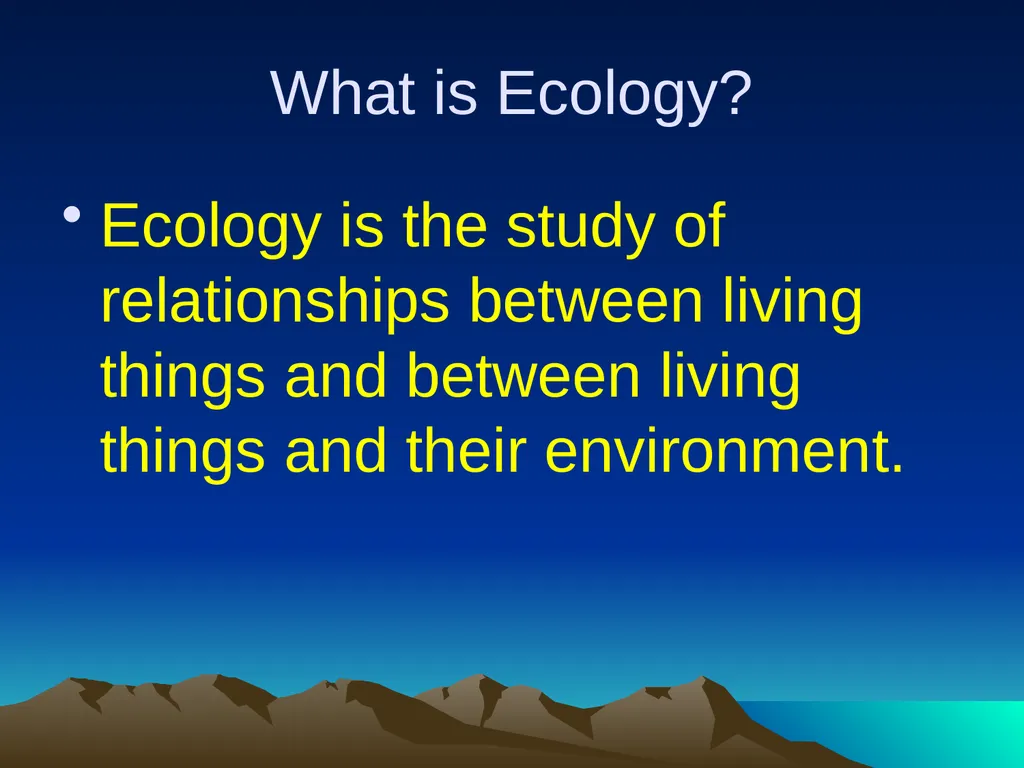 What is Ecology?

• Ecology is the study of relationships between living things and between living things and their environment.